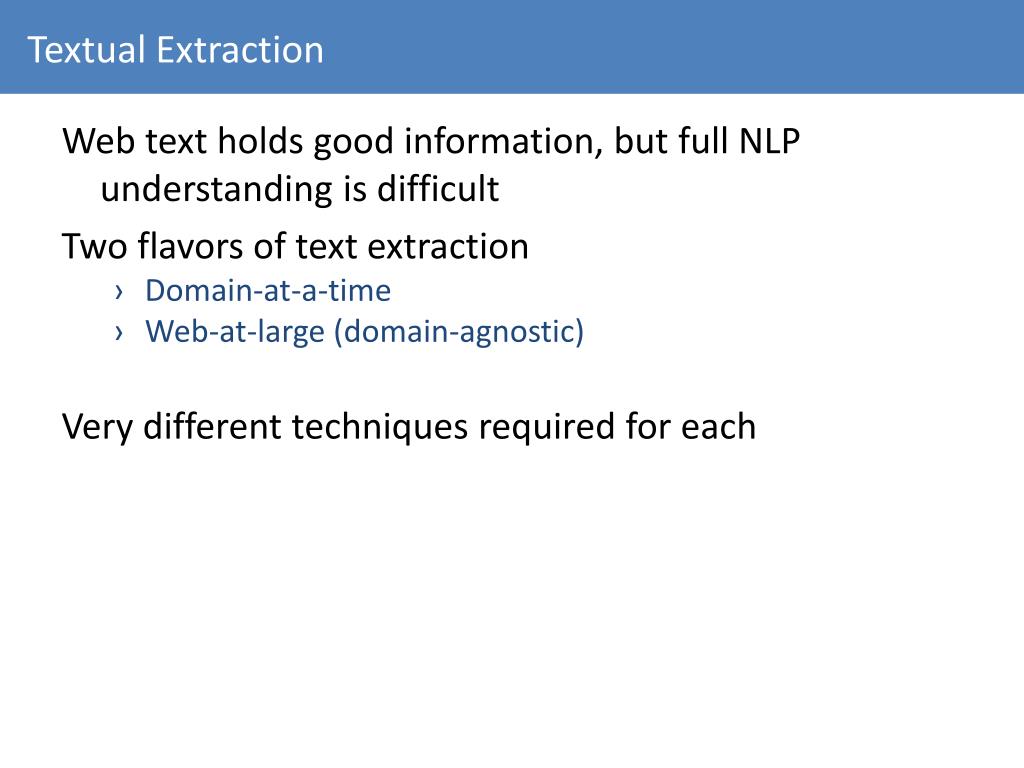 Textual Extraction

Web text holds good information, but full NLP understanding is difficult

Two flavors of text extraction

› Domain-at-a-time
› Web-at-large (domain-agnostic)

Very different techniques required for each